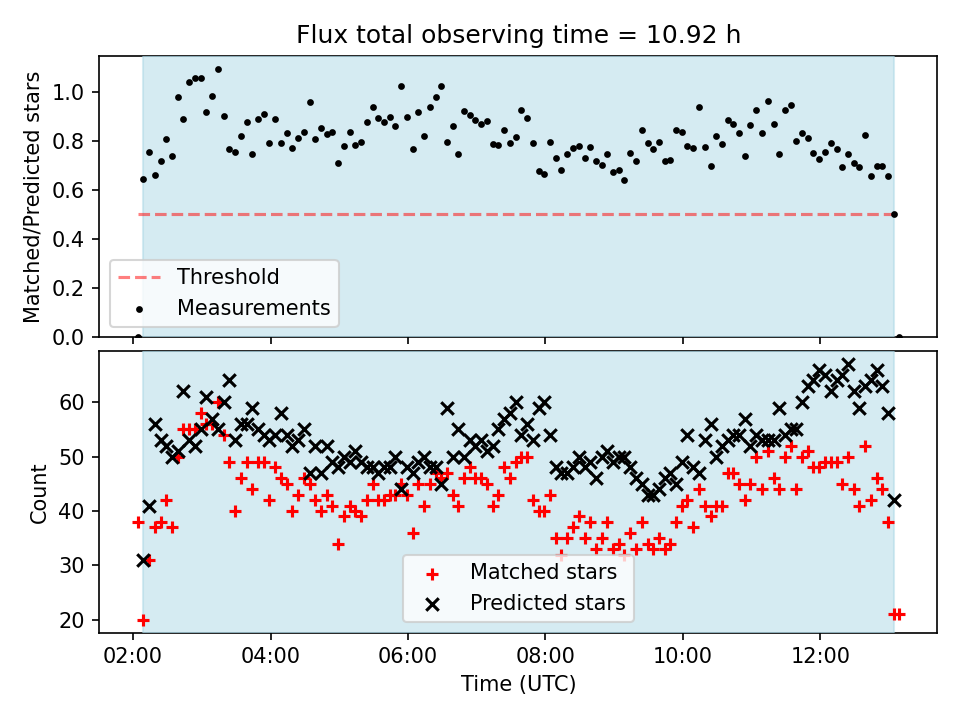 Flux total observing time = 10.92 h

Matched/Predicted stars

1.0
0.8
0.6
0.4
0.2
0.0

Threshold
Measurements

Count

60
50
40
30
20

Matched stars
Predicted stars

02:00
04:00
06:00
08:00
10:00
12:00

Time (UTC)